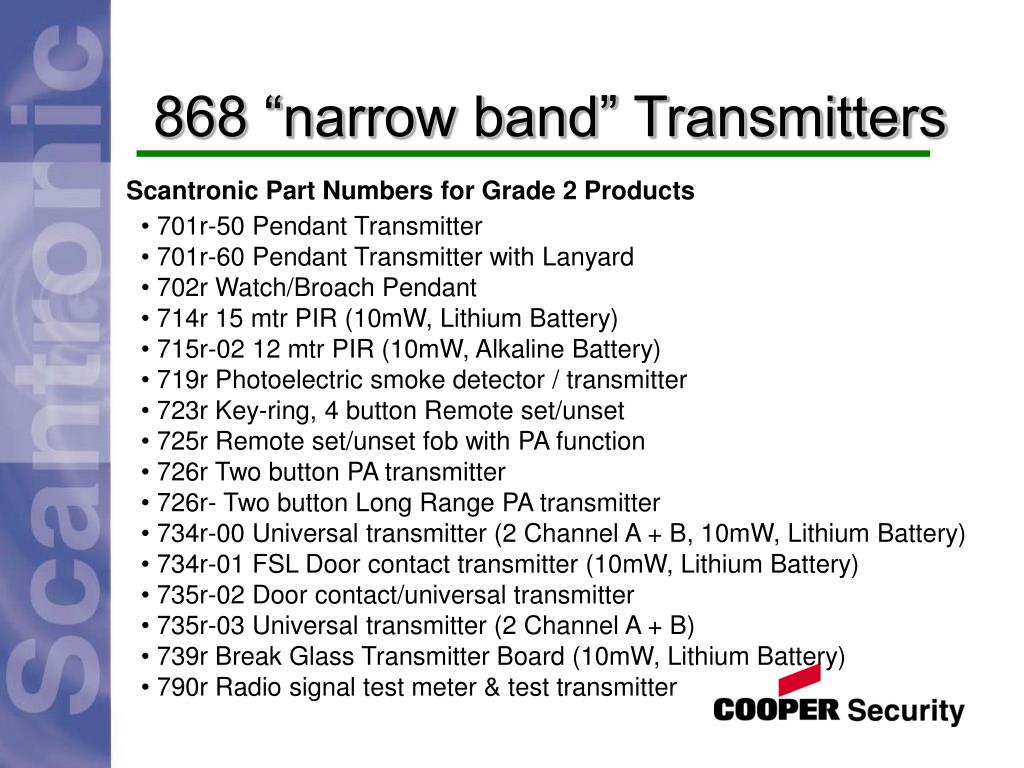 Scantronic

868 “narrow band” Transmitters

Scantronic Part Numbers for Grade 2 Products

• 701r-50 Pendant Transmitter
• 701r-60 Pendant Transmitter with Lanyard
• 702r Watch/Broach Pendant
• 714r 15 mtr PIR (10mW, Lithium Battery)
• 715r-02 12 mtr PIR (10mW, Alkaline Battery)
• 719r Photoelectric smoke detector / transmitter
• 723r Key-ring, 4 button Remote set/unset
• 725r Remote set/unset fob with PA function
• 726r Two button PA transmitter
• 726r- Two button Long Range PA transmitter
• 734r-00 Universal transmitter (2 Channel A + B, 10mW, Lithium Battery)
• 734r-01 FSL Door contact transmitter (10mW, Lithium Battery)
• 735r-02 Door contact/universal transmitter
• 735r-03 Universal transmitter (2 Channel A + B)
• 739r Break Glass Transmitter Board (10mW, Lithium Battery)
• 790r Radio signal test meter & test transmitter

COOPER Security